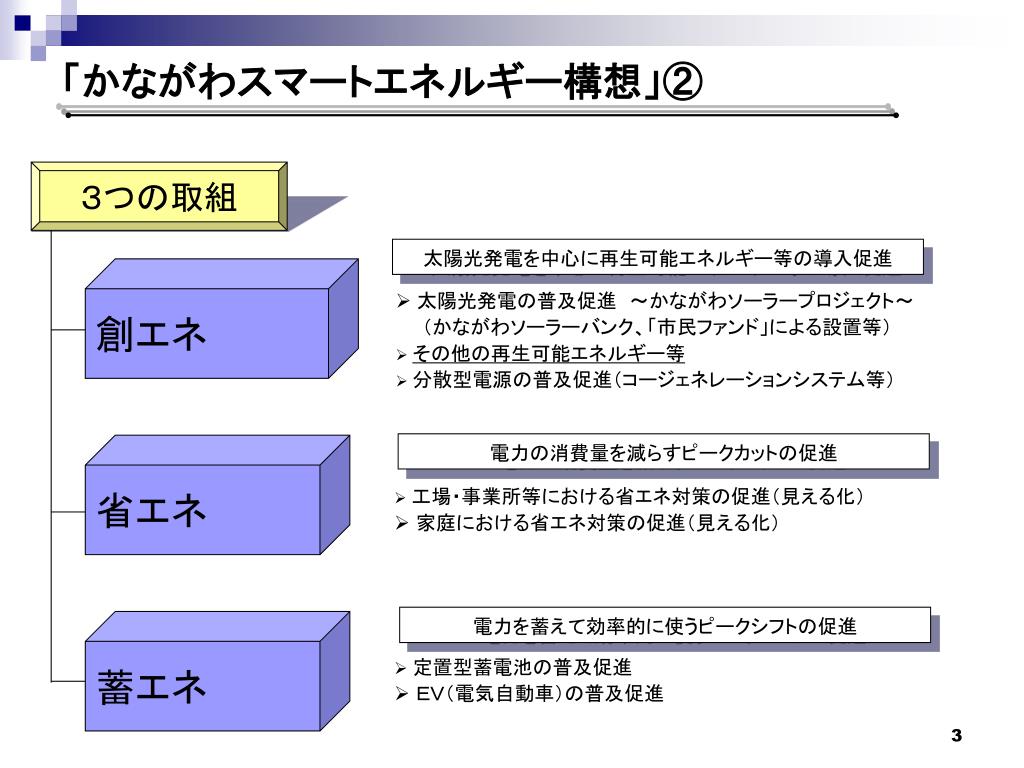 「かながわスマートエネルギー構想」②

３つの取組

創エネ

太陽光発電を中心に再生可能エネルギー等の導入促進

➢ 太陽光発電の普及促進　～かながわソーラープロジェクト～
（かながわソーラーバンク、「市民ファンド」による設置等）
➢ その他の再生可能エネルギー等
➢ 分散型電源の普及促進（コージェネレーションシステム等）

省エネ

電力の消費量を減らすピークカットの促進

➢ 工場・事業所等における省エネ対策の促進（見える化）
➢ 家庭における省エネ対策の促進（見える化）

蓄エネ

電力を蓄えて効率的に使うピークシフトの促進

➢ 定置型蓄電池の普及促進
➢ ＥＶ（電気自動車）の普及促進

3